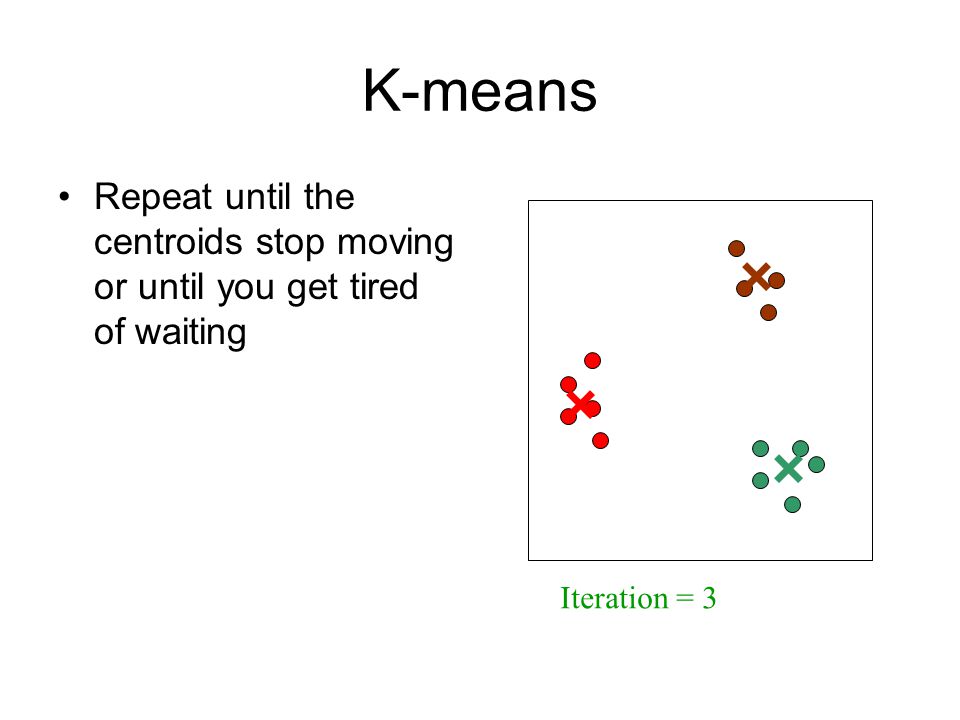 K-means

• Repeat until the centroids stop moving or until you get tired of waiting

Iteration = 3